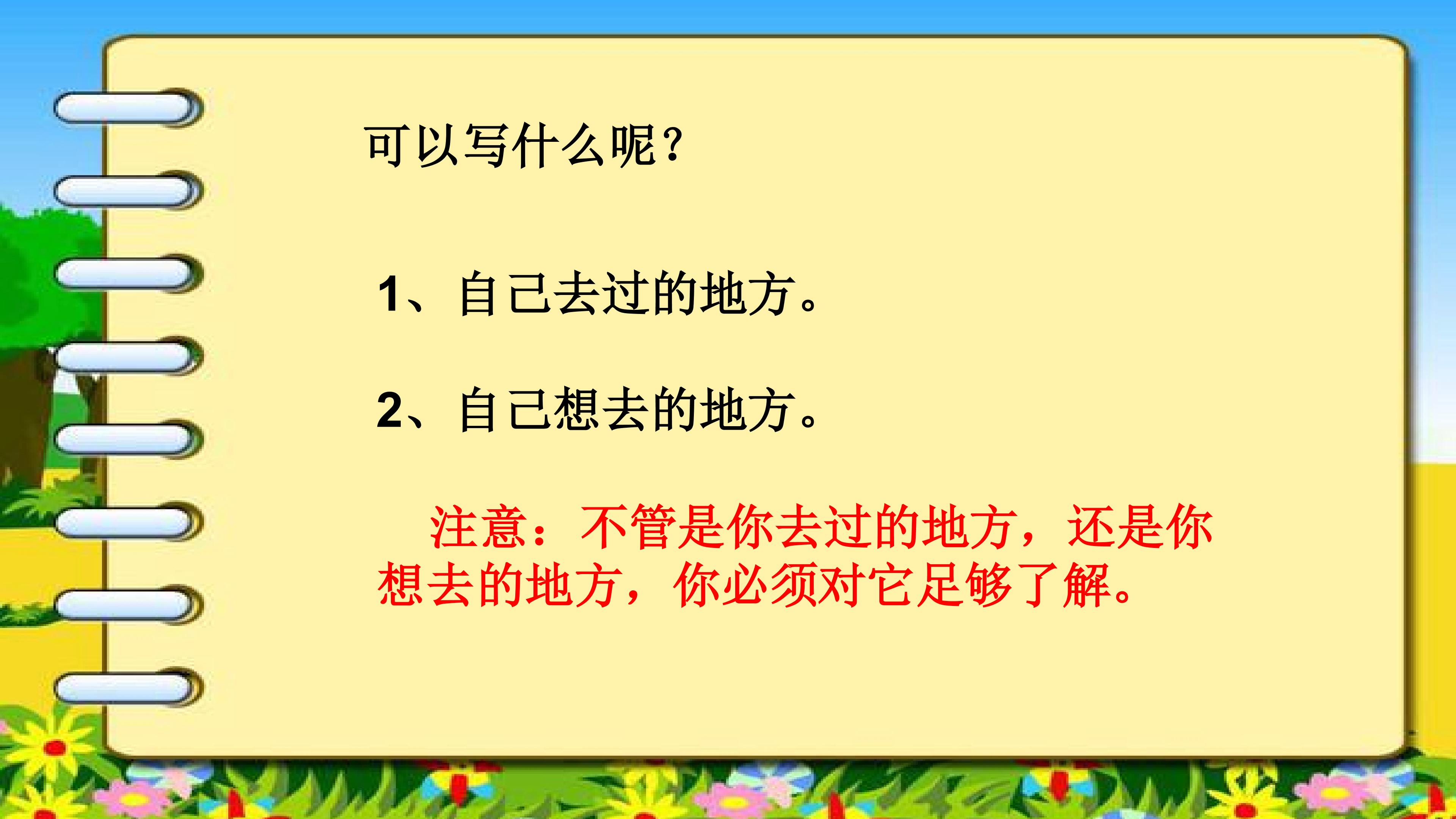 可以写什么呢？

1、自己去过的地方。

2、自己想去的地方。

注意：不管是你去过的地方，还是你想去的地方，你必须对它足够了解。